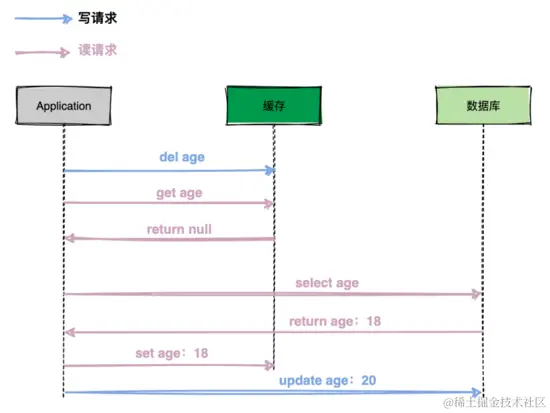 写请求

读请求

Application

缓存

数据库

del age

get age

return null

select age

return age：18

set age：18

update age：20

@稀土掘金技术社区